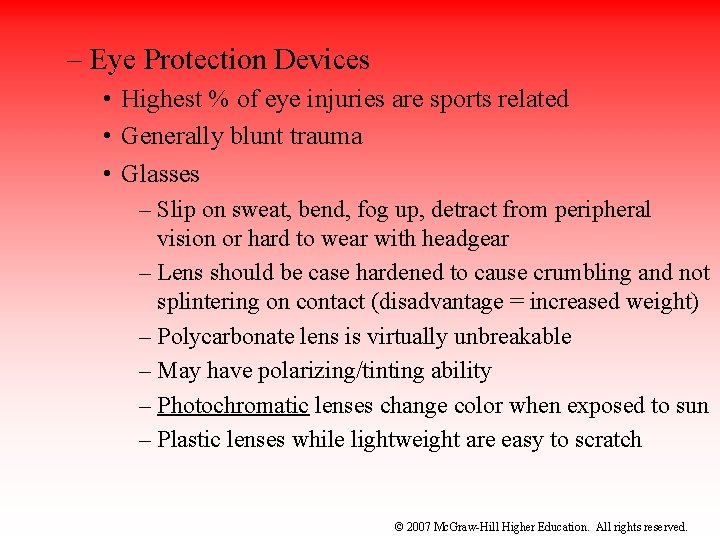 – Eye Protection Devices

• Highest % of eye injuries are sports related

• Generally blunt trauma

• Glasses

– Slip on sweat, bend, fog up, detract from peripheral vision or hard to wear with headgear

– Lens should be case hardened to cause crumbling and not splintering on contact (disadvantage = increased weight)

– Polycarbonate lens is virtually unbreakable

– May have polarizing/tinting ability

– Photochromatic lenses change color when exposed to sun

– Plastic lenses while lightweight are easy to scratch

© 2007 McGraw-Hill Higher Education. All rights reserved.